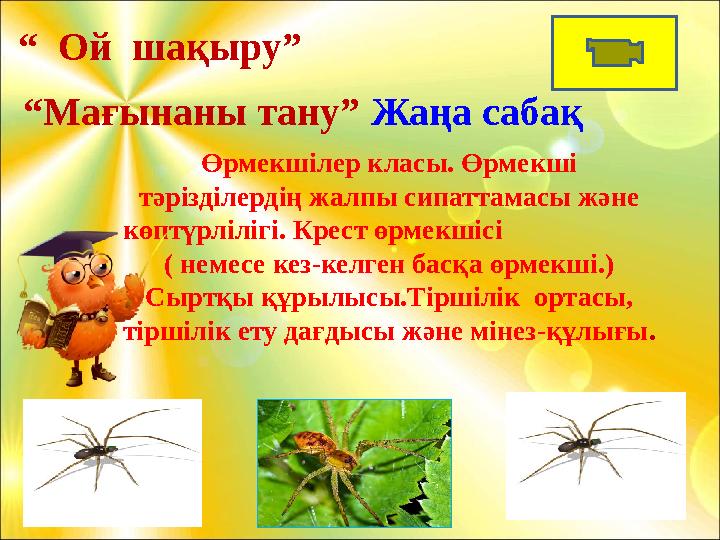 “ Ой шақыру”

“Мағынаны тану” Жаңа сабақ

Өрмекшілер класы. Өрмекші тәрізділердің жалпы сипаттамасы және көптүрлілігі. Крест өрмекшісі ( немесе кез-келген басқа өрмекші.) Сыртқы құрылысы.Тіршілік ортасы, тіршілік ету дағдысы және мінез-құлығы.